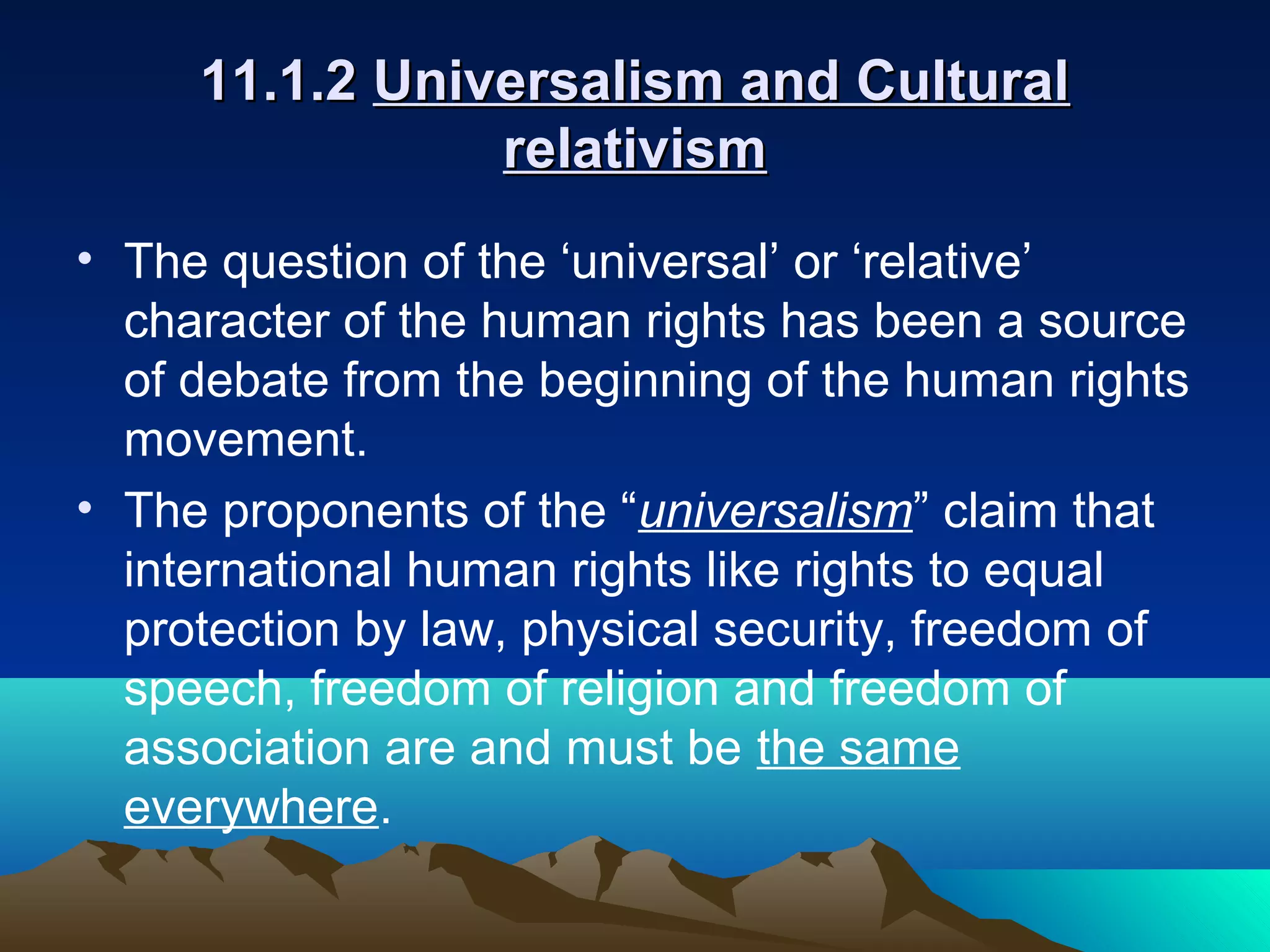 11.1.2 Universalism and Cultural relativism

• The question of the ‘universal’ or ‘relative’ character of the human rights has been a source of debate from the beginning of the human rights movement.

• The proponents of the “universalism” claim that international human rights like rights to equal protection by law, physical security, freedom of speech, freedom of religion and freedom of association are and must be the same everywhere.